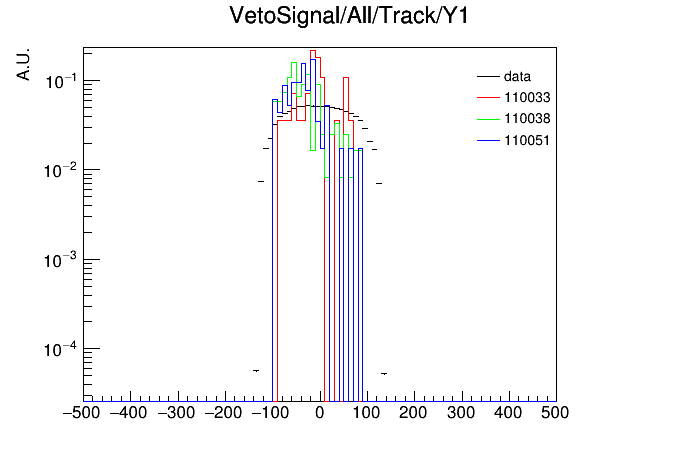 VetoSignal/All/Track/Y1

A.U.

$10^{-1}$

$10^{-2}$

$10^{-3}$

$10^{-4}$

data
110033
110038
110051

−500 −400 −300 −200 −100 0 100 200 300 400 500